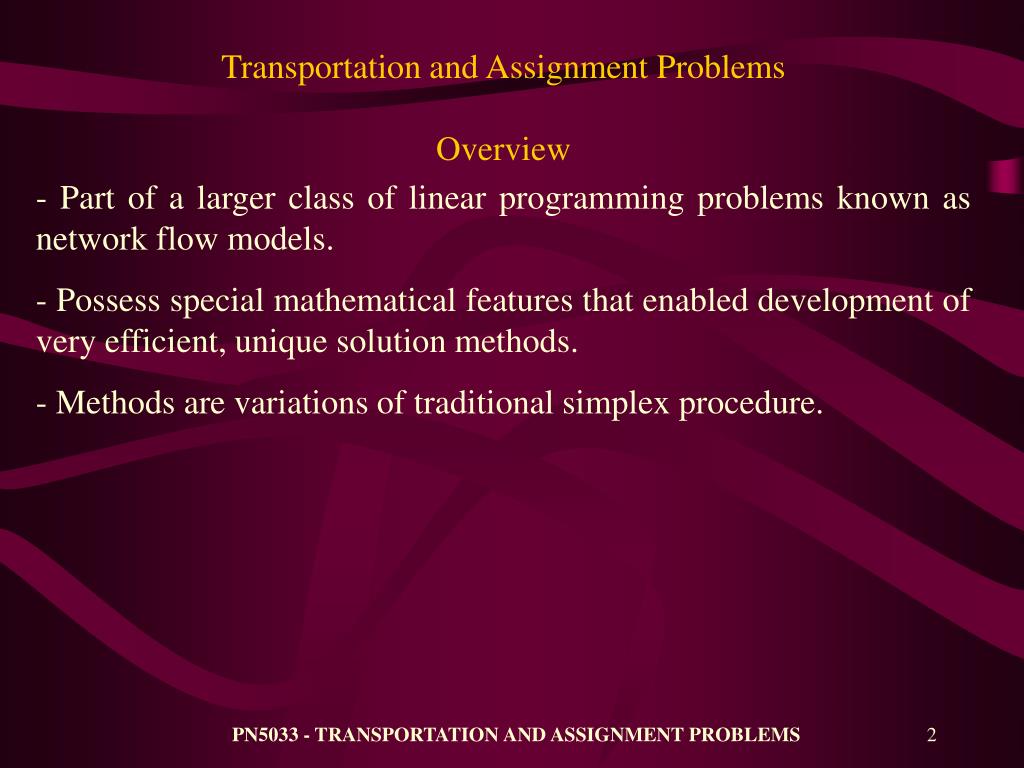 Transportation and Assignment Problems

Overview

- Part of a larger class of linear programming problems known as network flow models.

- Possess special mathematical features that enabled development of very efficient, unique solution methods.

- Methods are variations of traditional simplex procedure.

PN5033 - TRANSPORTATION AND ASSIGNMENT PROBLEMS

2